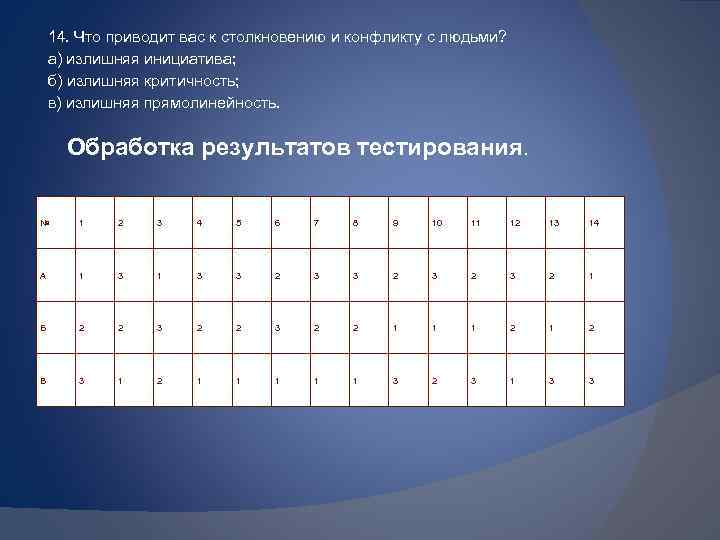 14. Что приводит вас к столкновению и конфликту с людьми?
а) излишняя инициатива;
б) излишняя критичность;
в) излишняя прямолинейность.

Обработка результатов тестирования.

| № | 1 | 2 | 3 | 4 | 5 | 6 | 7 | 8 | 9 | 10 | 11 | 12 | 13 | 14 |
|---|---|---|---|---|---|---|---|---|---|---|---|---|---|---|
| А | 1 | 3 | 1 | 3 | 3 | 2 | 3 | 3 | 2 | 3 | 2 | 3 | 2 | 1 |
| Б | 2 | 2 | 3 | 2 | 2 | 3 | 2 | 2 | 1 | 1 | 1 | 2 | 1 | 2 |
| В | 3 | 1 | 2 | 1 | 1 | 1 | 1 | 1 | 3 | 2 | 3 | 1 | 3 | 3 |